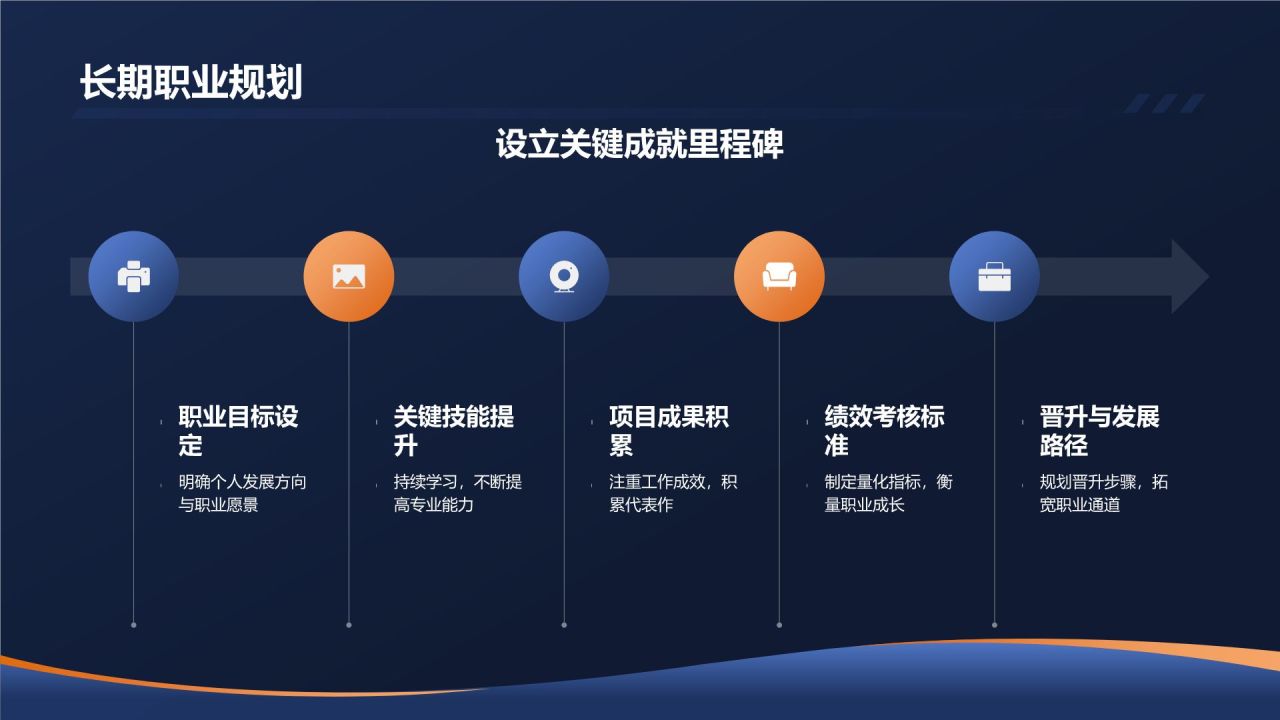 长期职业规划

设立关键成就里程碑

职业目标设定

明确个人发展方向与职业愿景

关键技能提升

持续学习，不断提高专业能力

项目成果积累

注重工作成效，积累代表作

绩效考核标准

制定量化指标，衡量职业成长

晋升与发展路径

规划晋升步骤，拓宽职业通道